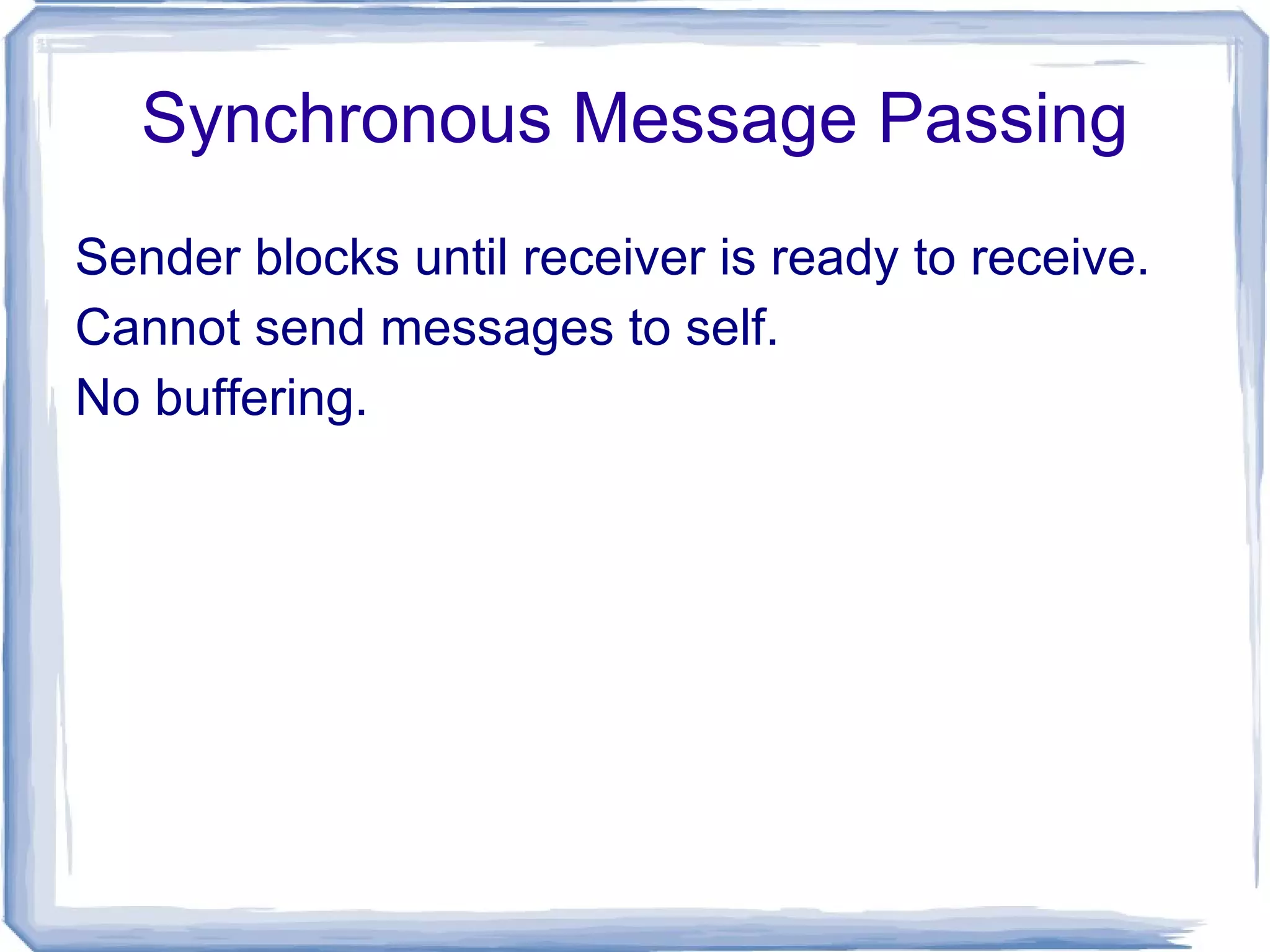 Synchronous Message Passing

Sender blocks until receiver is ready to receive.

Cannot send messages to self.

No buffering.